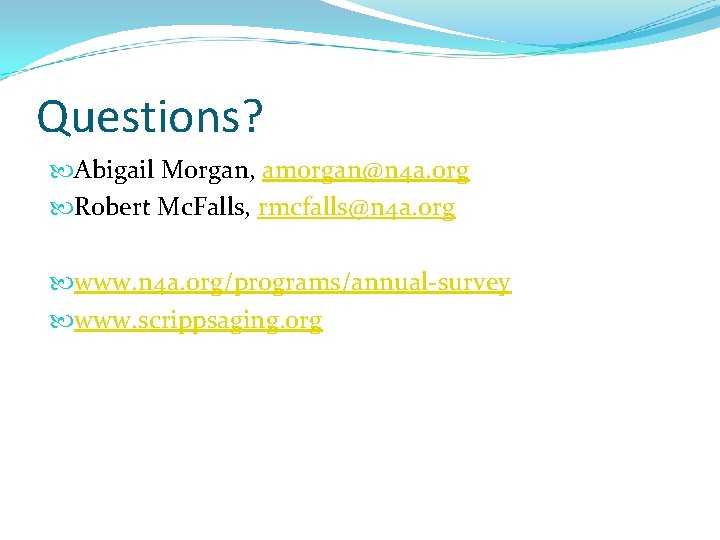 Questions?

Abigail Morgan, amorgan@n4a.org
Robert McFalls, rmcfalls@n4a.org

www.n4a.org/programs/annual-survey
www.scrippsaging.org